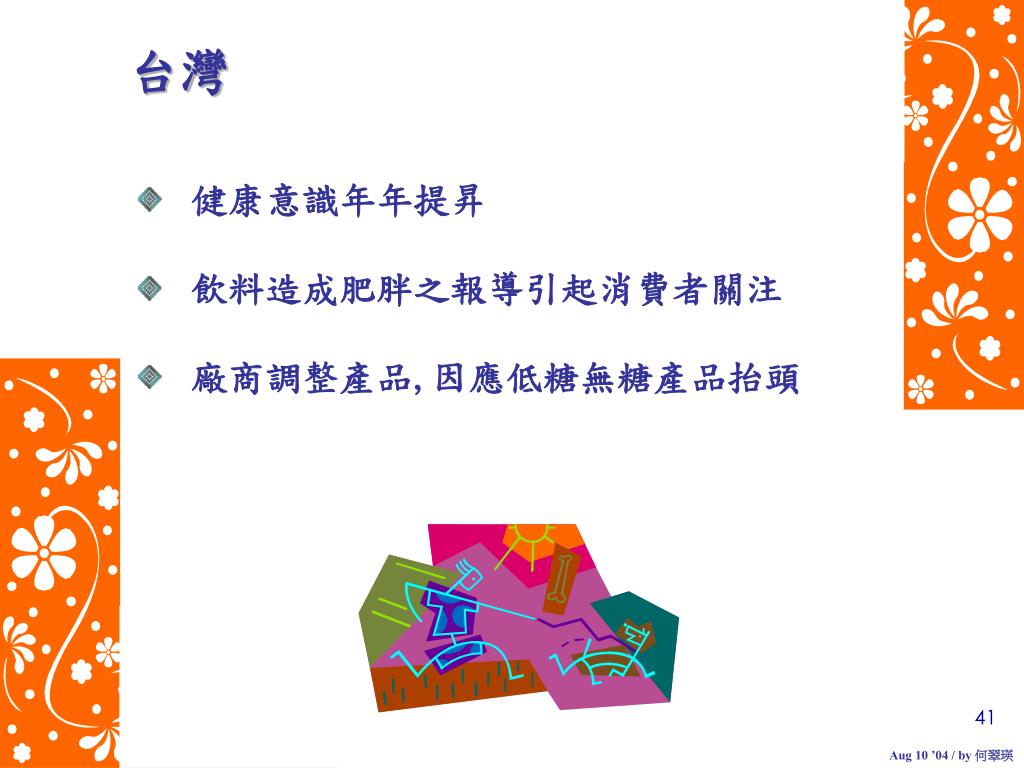 台灣

健康意識年年提昇

飲料造成肥胖之報導引起消費者關注

廠商調整產品, 因應低糖無糖產品抬頭

41

Aug 10 '04 / by 何翠瑛